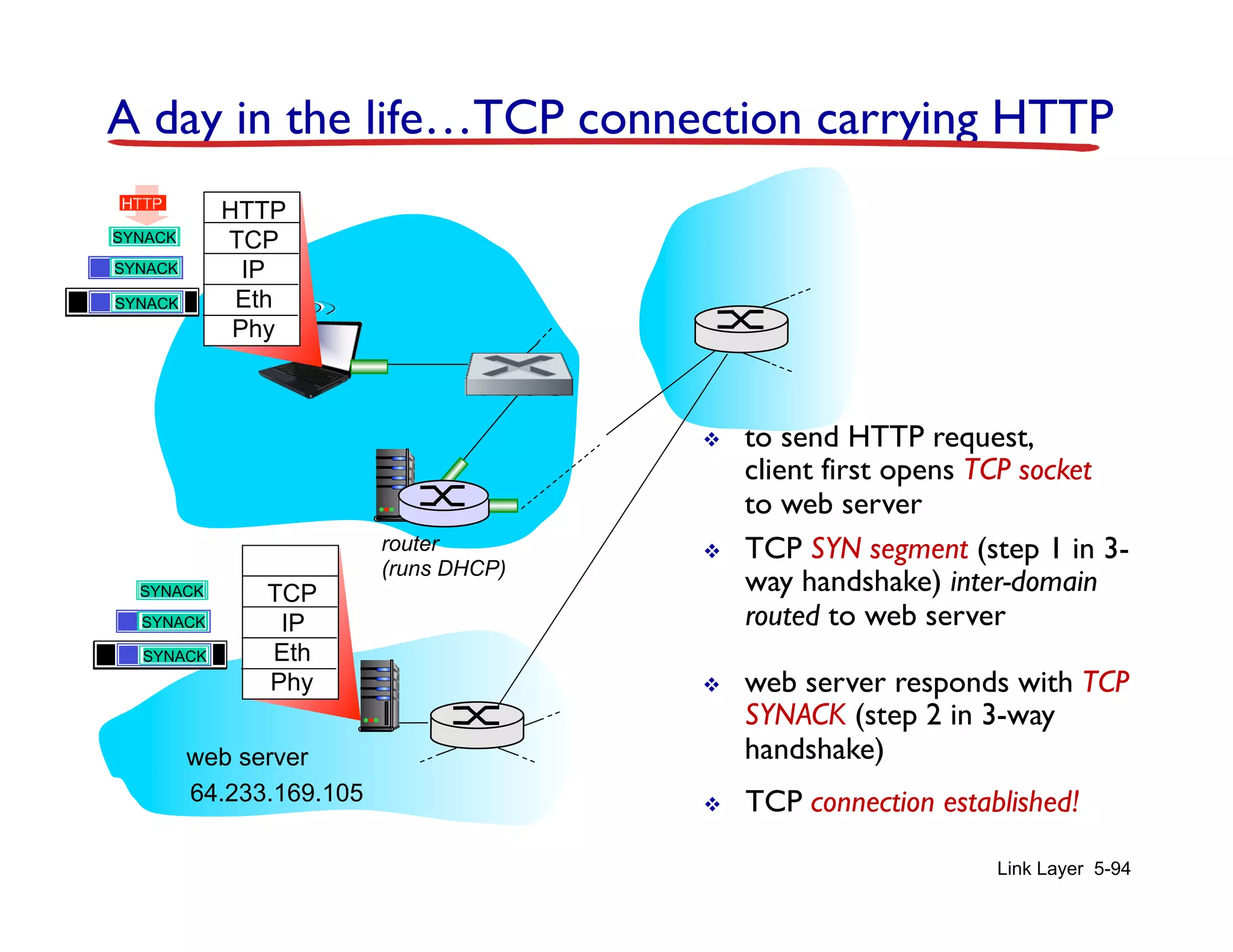 A day in the life…TCP connection carrying HTTP

HTTP
SYNACK
SYNACK
SYNACK

HTTP
TCP
IP
Eth
Phy

router
(runs DHCP)

SYNACK
SYNACK
SYNACK

TCP
IP
Eth
Phy

web server
64.233.169.105

❖ to send HTTP request, client first opens TCP socket to web server

❖ TCP SYN segment (step 1 in 3-way handshake) inter-domain routed to web server

❖ web server responds with TCP SYNACK (step 2 in 3-way handshake)

❖ TCP connection established!

Link Layer 5-94